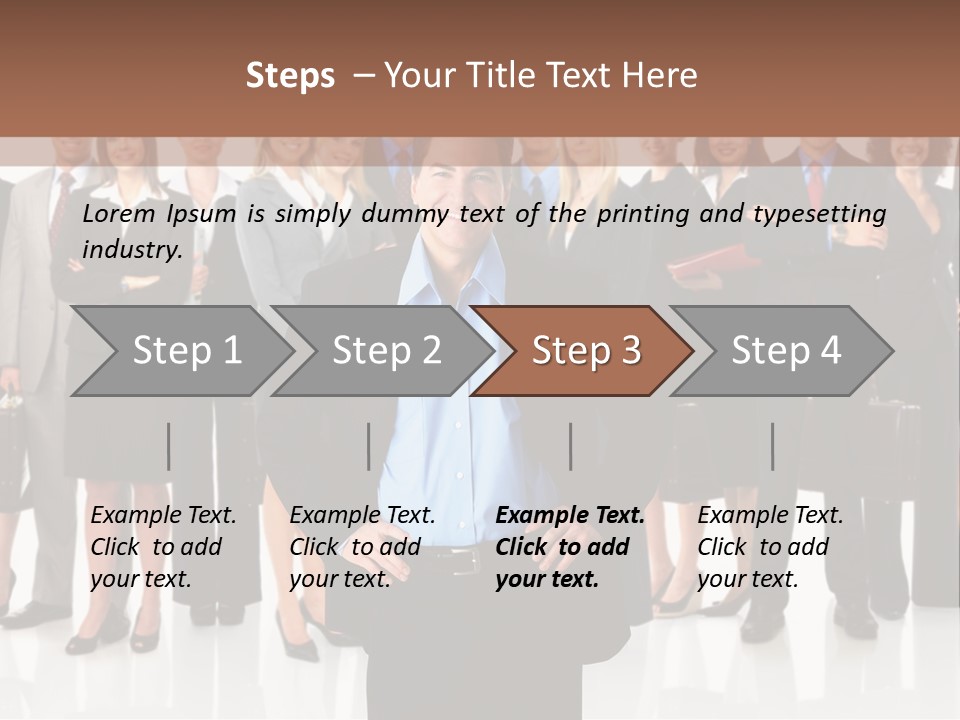 Steps – Your Title Text Here

Lorem Ipsum is simply dummy text of the printing and typesetting industry.

Step 1

Step 2

Step 3

Step 4

Example Text. Click to add your text.

Example Text. Click to add your text.

Example Text. Click to add your text.

Example Text. Click to add your text.